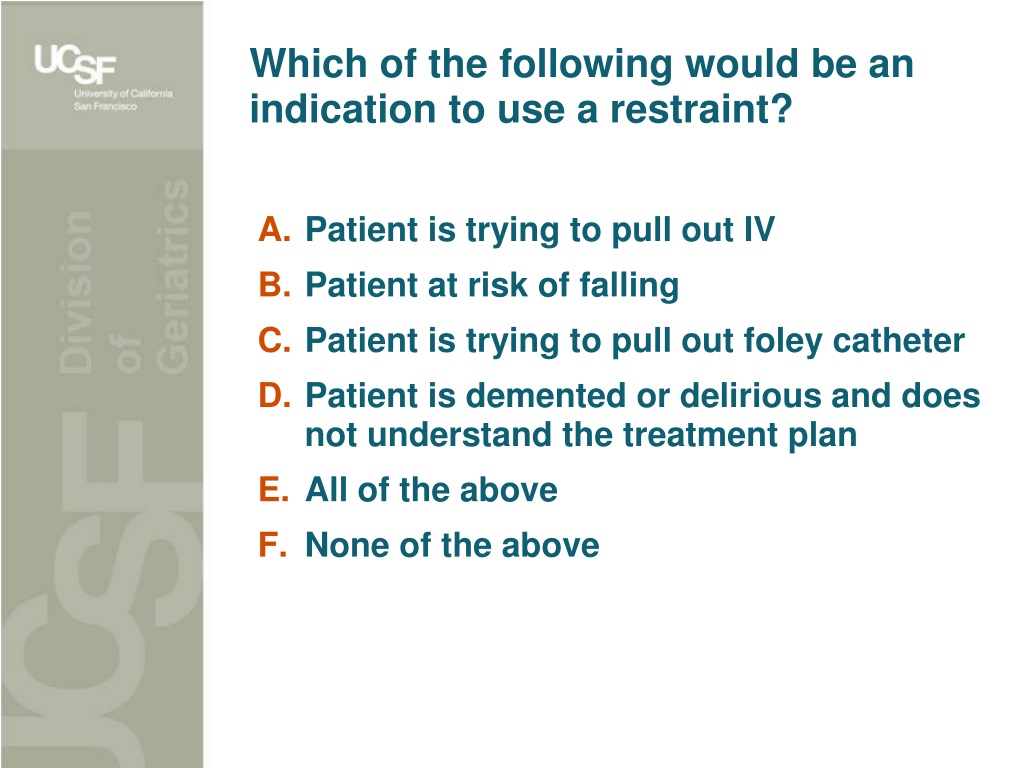 UCSF
University of California
San Francisco

Division of Geriatrics

UCSF

Which of the following would be an indication to use a restraint?

A. Patient is trying to pull out IV
B. Patient at risk of falling
C. Patient is trying to pull out foley catheter
D. Patient is demented or delirious and does not understand the treatment plan
E. All of the above
F. None of the above